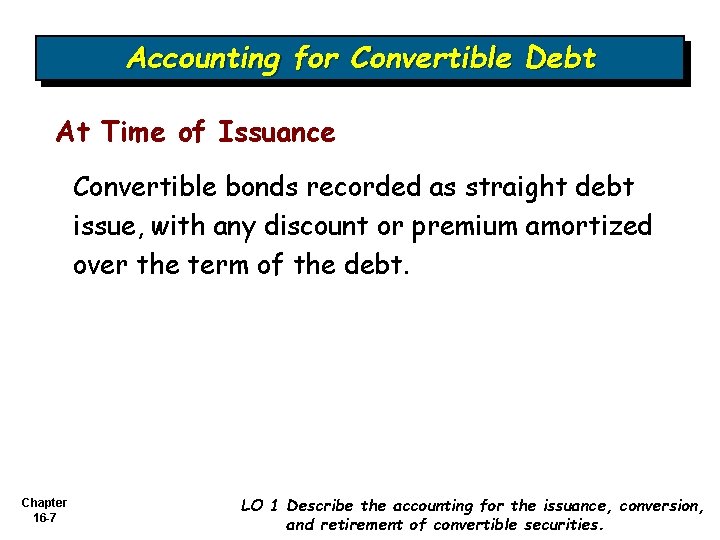 Accounting for Convertible Debt

At Time of Issuance

Convertible bonds recorded as straight debt issue, with any discount or premium amortized over the term of the debt.

Chapter 16-7

LO 1 Describe the accounting for the issuance, conversion, and retirement of convertible securities.